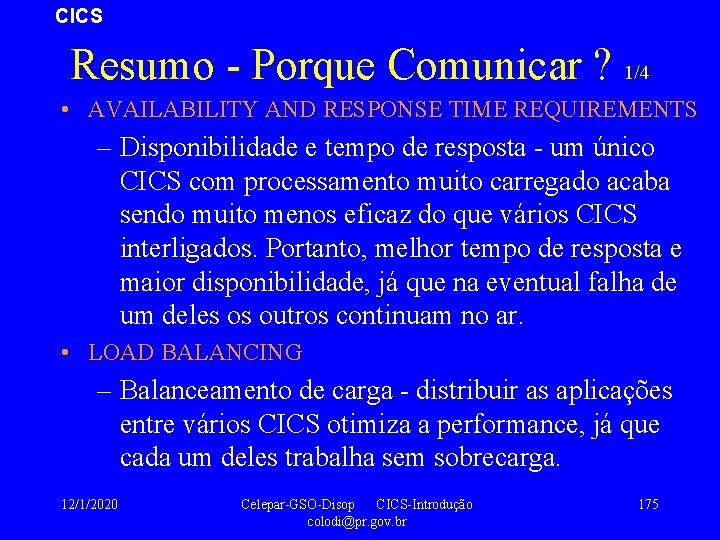 CICS

Resumo - Porque Comunicar ? 1/4

• AVAILABILITY AND RESPONSE TIME REQUIREMENTS

– Disponibilidade e tempo de resposta - um único CICS com processamento muito carregado acaba sendo muito menos eficaz do que vários CICS interligados. Portanto, melhor tempo de resposta e maior disponibilidade, já que na eventual falha de um deles os outros continuam no ar.

• LOAD BALANCING

– Balanceamento de carga - distribuir as aplicações entre vários CICS otimiza a performance, já que cada um deles trabalha sem sobrecarga.

12/1/2020

Celepar-GSO-Disop CICS-Introdução colodi@pr.gov.br

175